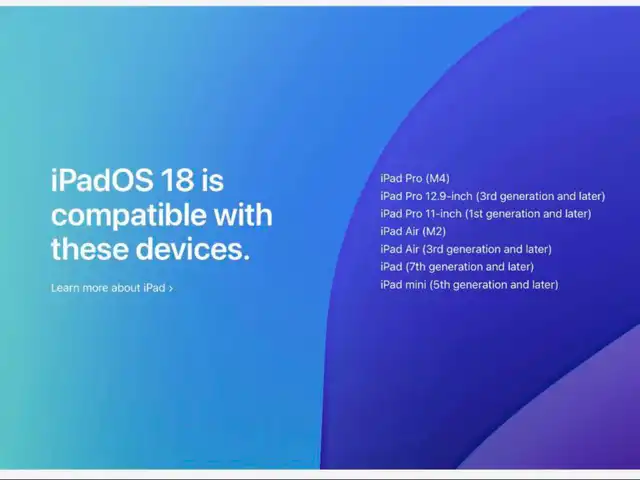 iPadOS 18 is compatible with these devices.

Learn more about iPad ›

iPad Pro (M4)
iPad Pro 12.9-inch (3rd generation and later)
iPad Pro 11-inch (1st generation and later)
iPad Air (M2)
iPad Air (3rd generation and later)
iPad (7th generation and later)
iPad mini (5th generation and later)